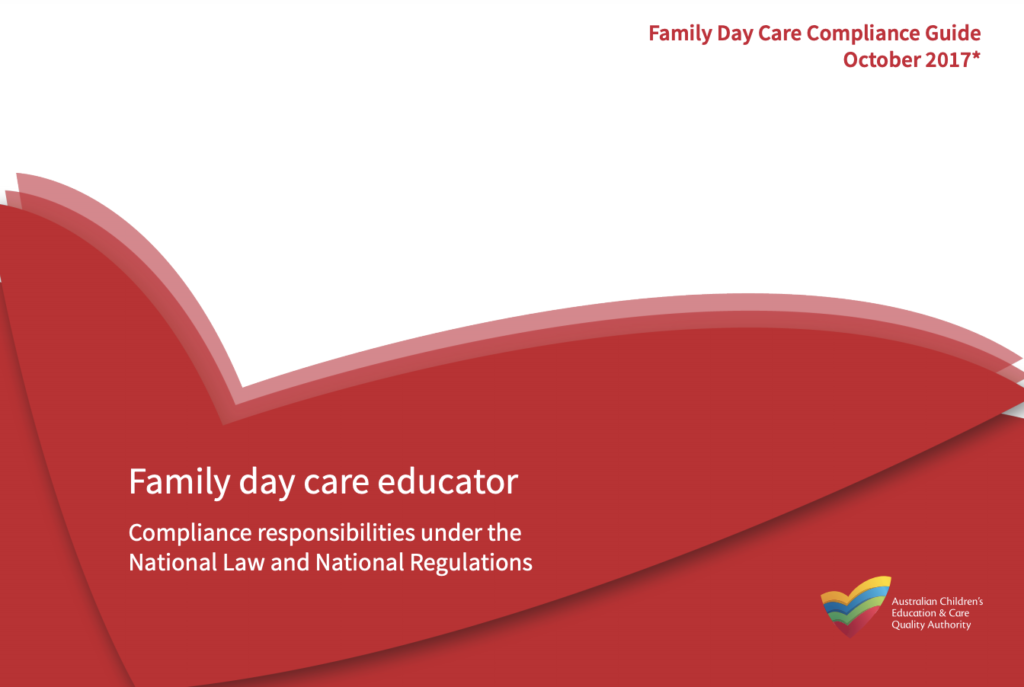 Family Day Care Compliance Guide
October 2017*

Family day care educator

Compliance responsibilities under the National Law and National Regulations

Australian Children's Education & Care Quality Authority